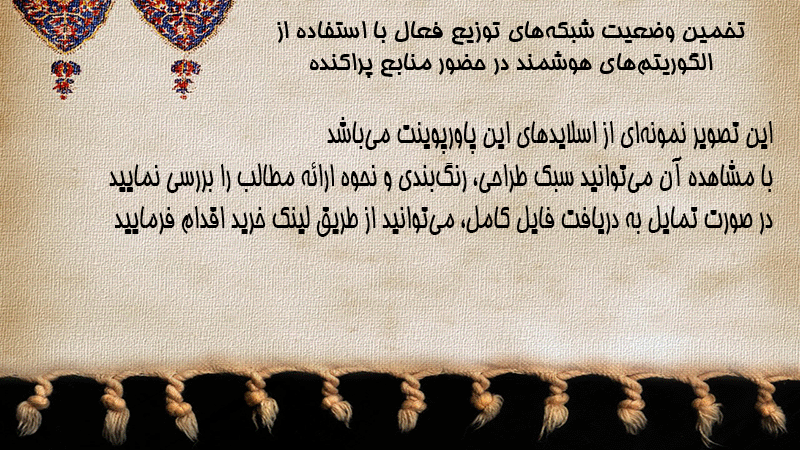 تخمین وضعیت شبکه‌های توزیع فعال با استفاده از الگوریتم‌های هوشمند در حضور منابع پراکنده

این تصویر نمونه‌ای از اسلایدهای این پاورپوینت می‌باشد
با مشاهده آن می‌توانید سبک طراحی، رنگ‌بندی و نحوه ارائه مطالب را بررسی نمایید
در صورت تمایل به دریافت فایل کامل، می‌توانید از طریق لینک خرید اقدام فرمایید